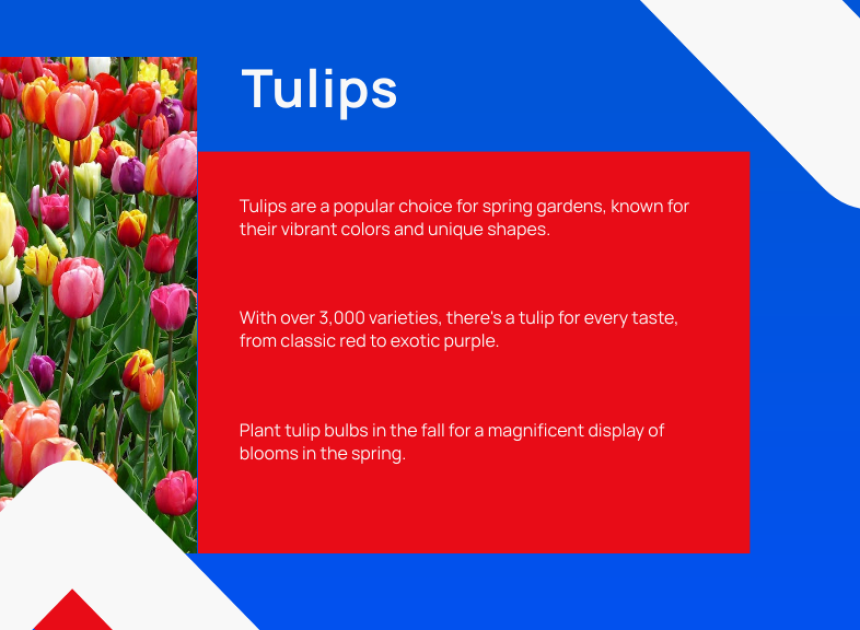 Tulips

Tulips are a popular choice for spring gardens, known for their vibrant colors and unique shapes.

With over 3,000 varieties, there's a tulip for every taste, from classic red to exotic purple.

Plant tulip bulbs in the fall for a magnificent display of blooms in the spring.